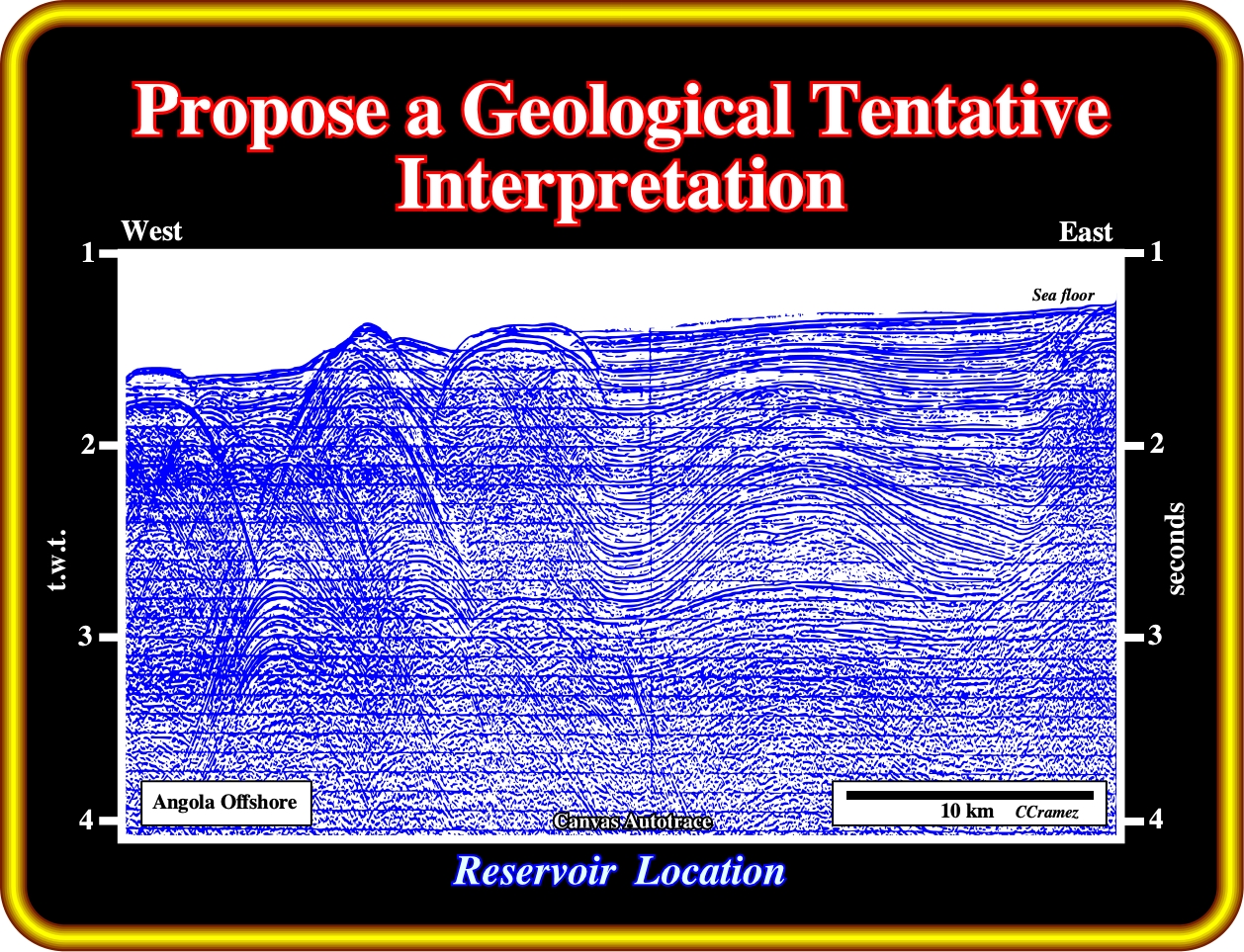 Propose a Geological Tentative Interpretation

West

East

1

2

3

4

t.w.t.

1

2

3

4

seconds

Sea floor

Angola Offshore

Canvas Autotrace

10 km CCramez

Reservoir Location